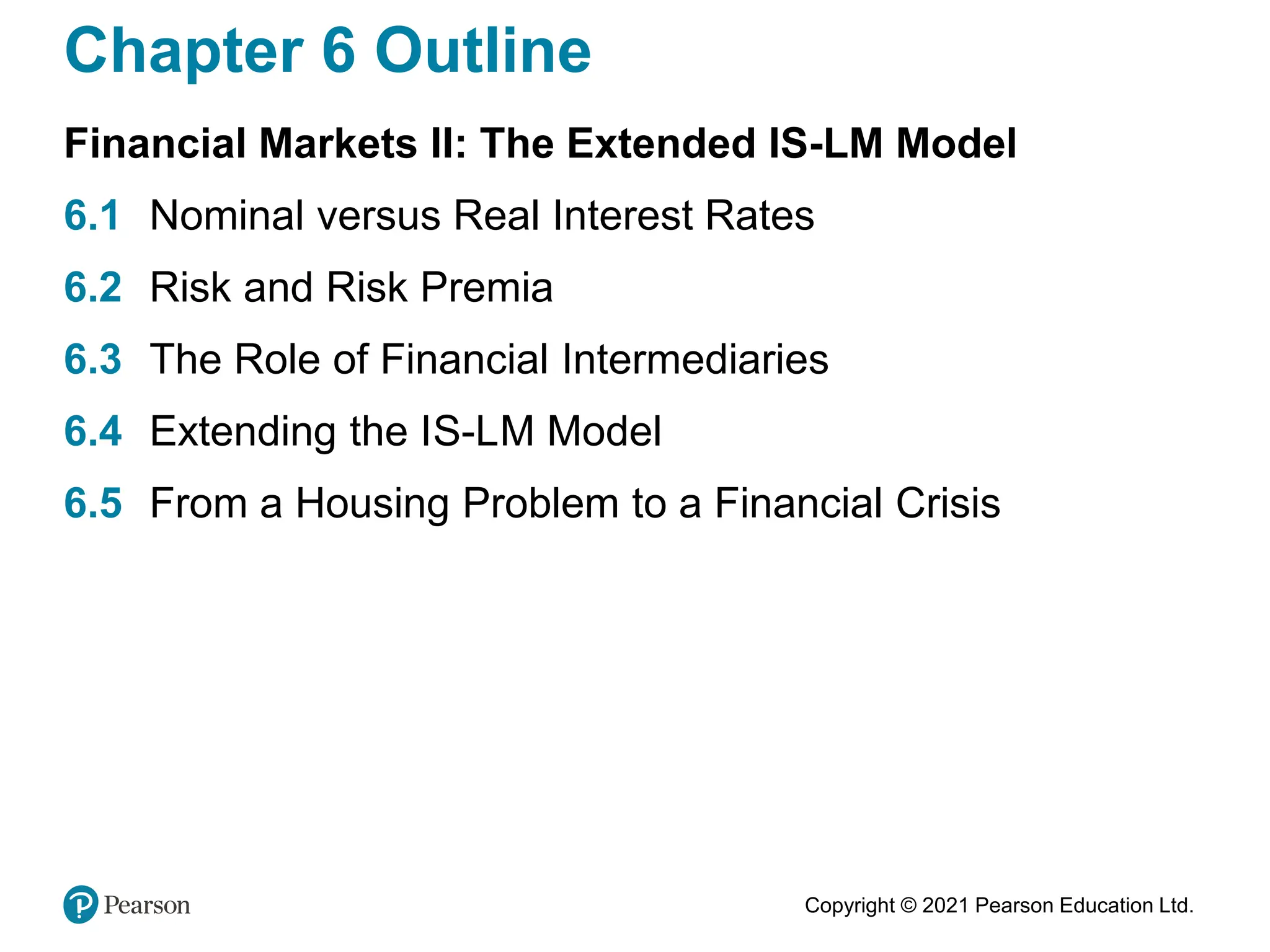 Chapter 6 Outline

Financial Markets II: The Extended IS-LM Model

6.1 Nominal versus Real Interest Rates

6.2 Risk and Risk Premia

6.3 The Role of Financial Intermediaries

6.4 Extending the IS-LM Model

6.5 From a Housing Problem to a Financial Crisis

Pearson

Copyright © 2021 Pearson Education Ltd.